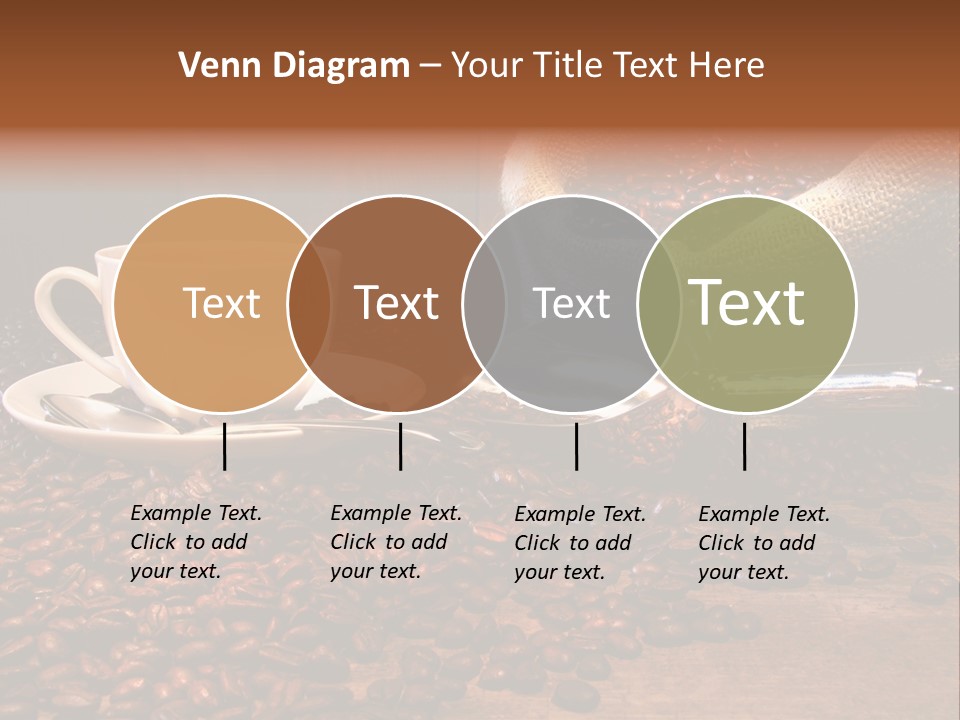 Venn Diagram – Your Title Text Here

Text

Text

Text

Text

Example Text. Click to add your text.

Example Text. Click to add your text.

Example Text. Click to add your text.

Example Text. Click to add your text.